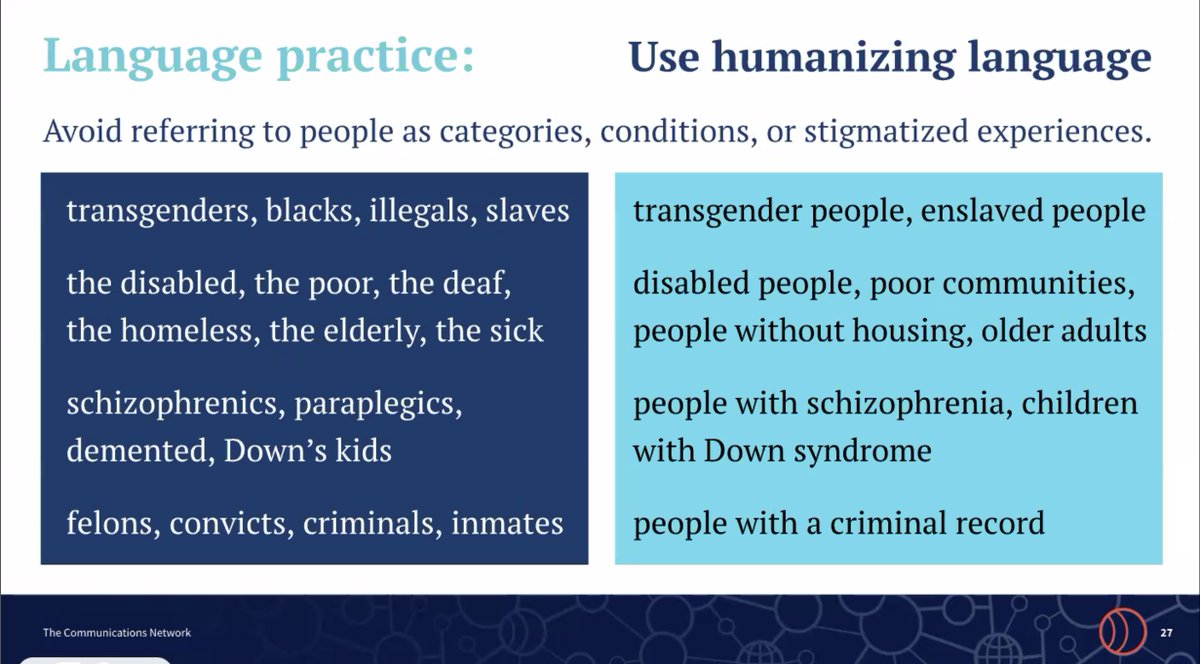 Language practice: Use humanizing language

Avoid referring to people as categories, conditions, or stigmatized experiences.

transgenders, blacks, illegals, slaves

the disabled, the poor, the deaf, the homeless, the elderly, the sick

schizophrenics, paraplegics, demented, Down's kids

felons, convicts, criminals, inmates

transgender people, enslaved people

disabled people, poor communities, people without housing, older adults

people with schizophrenia, children with Down syndrome

people with a criminal record

The Communications Network

27